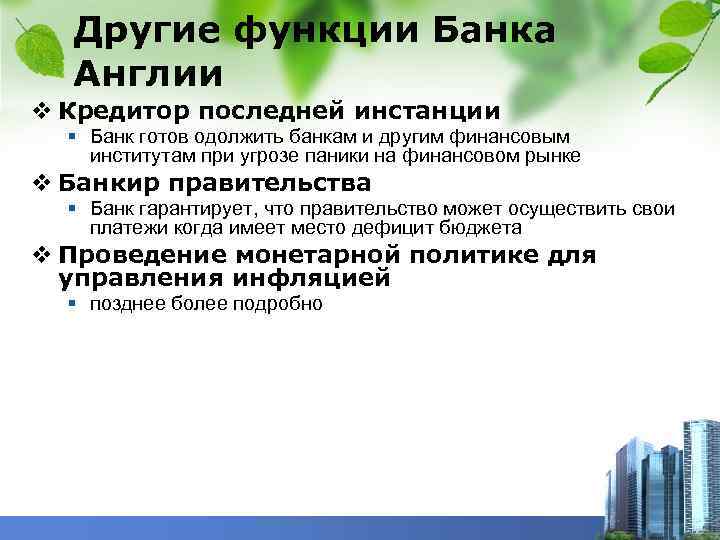 Другие функции Банка Англии

❖ Кредитор последней инстанции
▪ Банк готов одолжить банкам и другим финансовым институтам при угрозе паники на финансовом рынке

❖ Банкир правительства
▪ Банк гарантирует, что правительство может осуществить свои платежи когда имеет место дефицит бюджета

❖ Проведение монетарной политике для управления инфляцией
▪ позднее более подробно